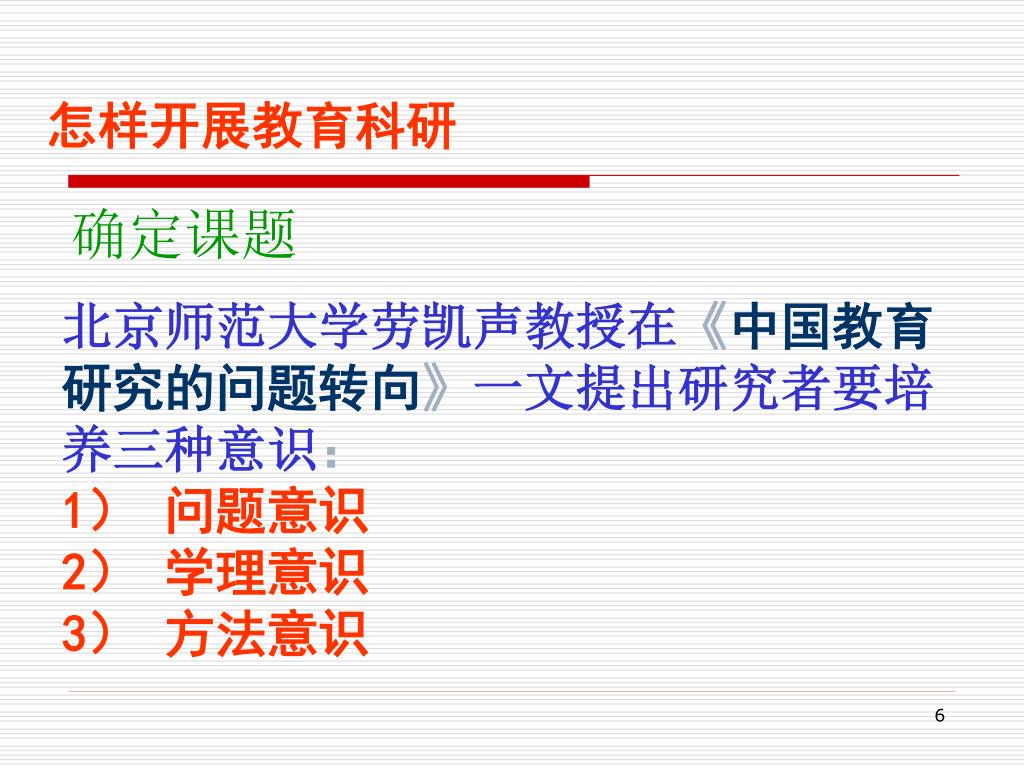 怎样开展教育科研

确定课题

北京师范大学劳凯声教授在《中国教育研究的问题转向》一文提出研究者要培养三种意识：

1） 问题意识
2） 学理意识
3） 方法意识

6